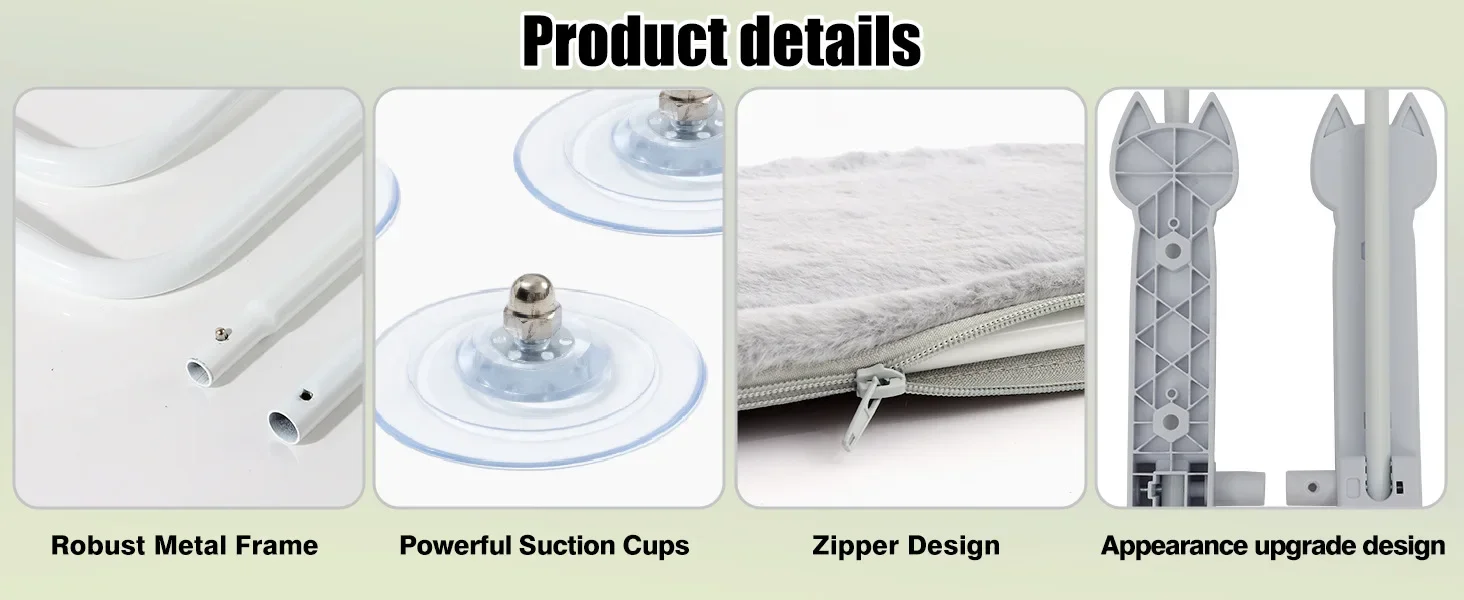 Product details

Robust Metal Frame

Powerful Suction Cups

Zipper Design

Appearance upgrade design